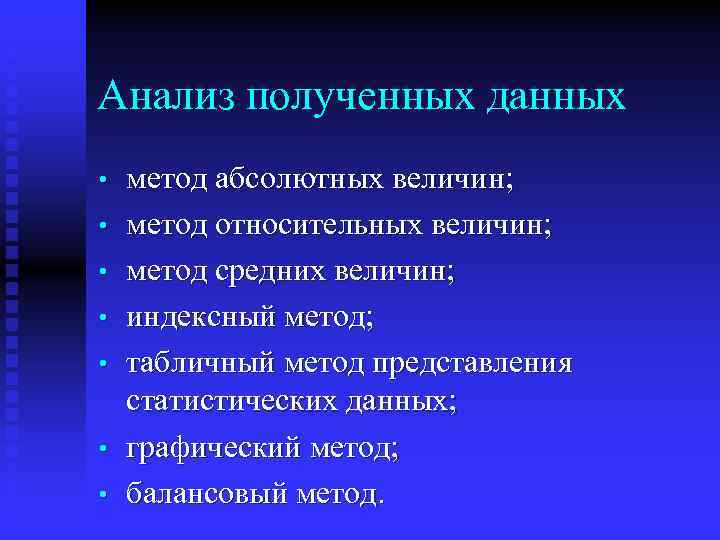 Анализ полученных данных

• метод абсолютных величин;
• метод относительных величин;
• метод средних величин;
• индексный метод;
• табличный метод представления статистических данных;
• графический метод;
• балансовый метод.